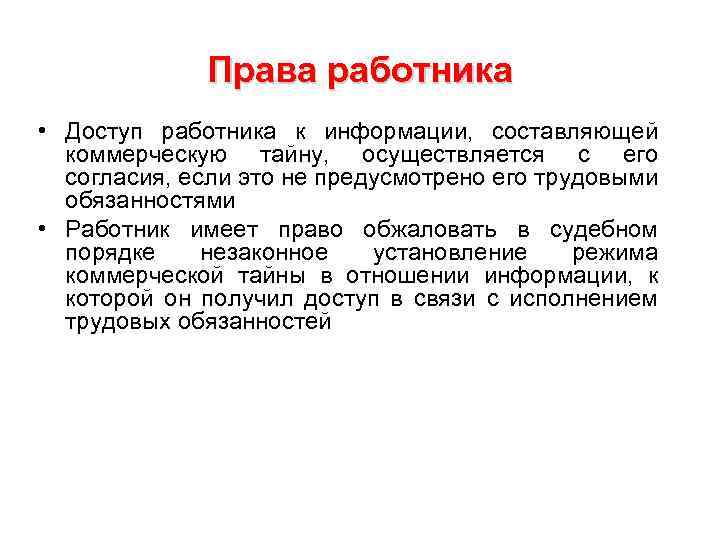 Права работника

• Доступ работника к информации, составляющей коммерческую тайну, осуществляется с его согласия, если это не предусмотрено его трудовыми обязанностями

• Работник имеет право обжаловать в судебном порядке незаконное установление режима коммерческой тайны в отношении информации, к которой он получил доступ в связи с исполнением трудовых обязанностей